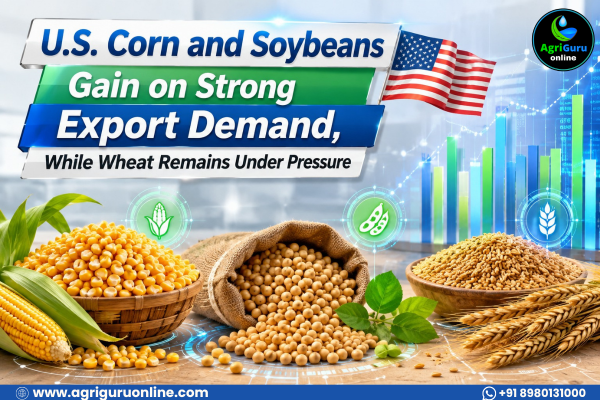 U.S. Corn and Soybeans
Gain on Strong
Export Demand,
While Wheat Remains Under Pressure

AgriGuru
online

www.agriguruonline.com

+91 8980131000